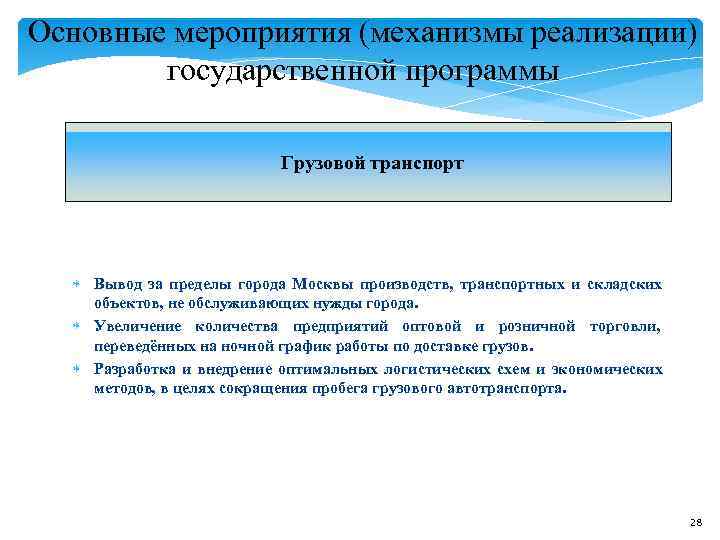 Основные мероприятия (механизмы реализации) государственной программы

Грузовой транспорт

Вывод за пределы города Москвы производств, транспортных и складских объектов, не обслуживающих нужды города.

Увеличение количества предприятий оптовой и розничной торговли, переведённых на ночной график работы по доставке грузов.

Разработка и внедрение оптимальных логистических схем и экономических методов, в целях сокращения пробега грузового автотранспорта.

28